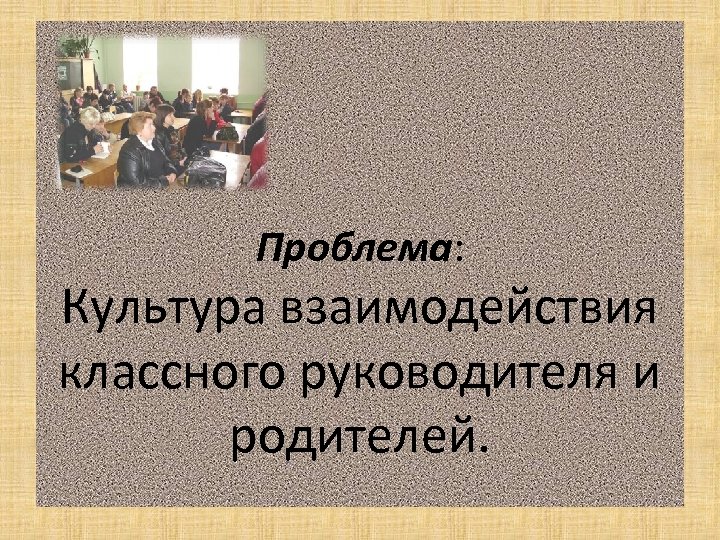 Проблема:

Культура взаимодействия классного руководителя и родителей.